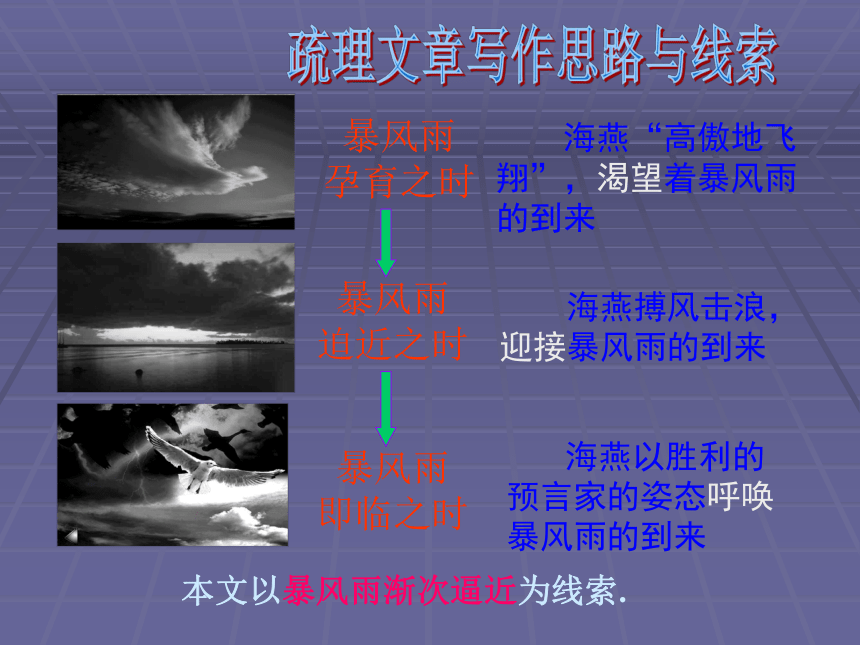 疏理文章写作思路与线索

暴风雨孕育之时

海燕“高傲地飞翔”，渴望着暴风雨的到来

暴风雨迫近之时

海燕搏风击浪，迎接暴风雨的到来

暴风雨即临之时

海燕以胜利的预言家的姿态呼唤暴风雨的到来

本文以暴风雨渐次逼近为线索.